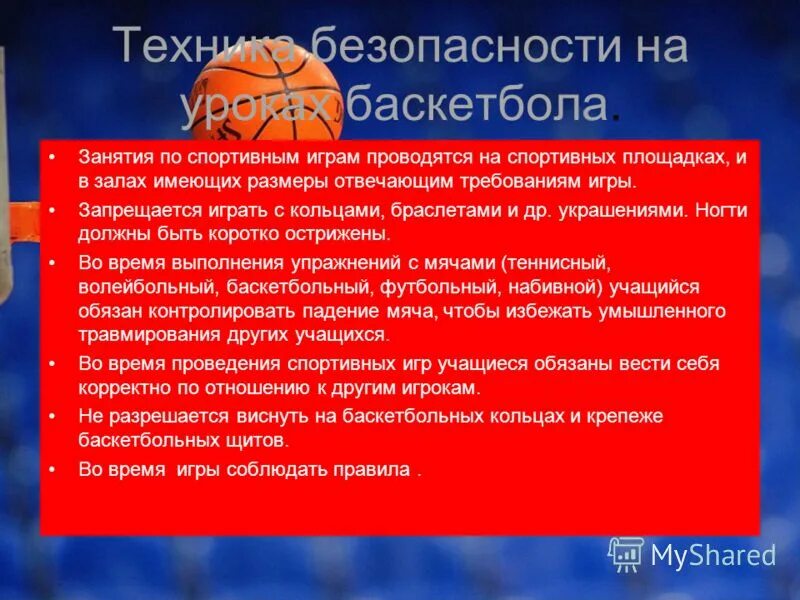 Техника безопасности на уроках баскетбола.

• Занятия по спортивным играм проводятся на спортивных площадках, и в залах имеющих размеры отвечающим требованиям игры.
• Запрещается играть с кольцами, браслетами и др. украшениями. Ногти должны быть коротко острижены.
• Во время выполнения упражнений с мячами (теннисный, волейбольный, баскетбольный, футбольный, набивной) учащийся обязан контролировать падение мяча, чтобы избежать умышленного травмирования других учащихся.
• Во время проведения спортивных игр учащиеся обязаны вести себя корректно по отношению к другим игрокам.
• Не разрешается виснуть на баскетбольных кольцах и крепеже баскетбольных щитов.
• Во время игры соблюдать правила .

MyShared